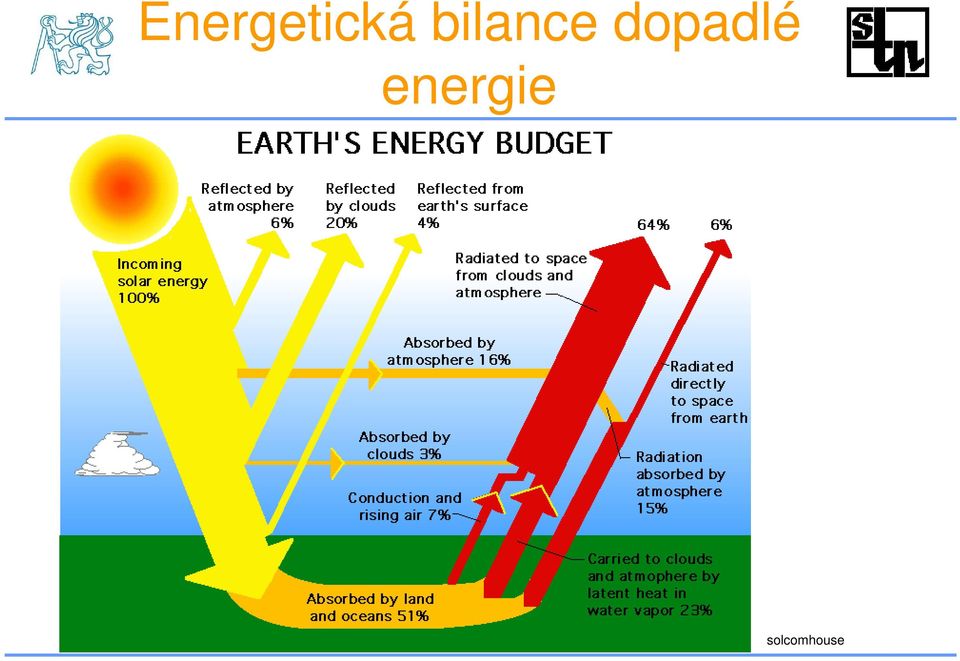 Energetická bilance dopadlé energie

EARTH'S ENERGY BUDGET

Reflected by atmosphere 6%

Reflected by clouds 20%

Reflected from earth's surface 4%

64%

6%

Incoming solar energy 100%

Radiated to space from clouds and atmosphere

Absorbed by atmosphere 16%

Radiated directly to space from earth

Absorbed by clouds 3%

Radiation absorbed by atmosphere 15%

Conduction and rising air 7%

Carried to clouds and atmophere by latent heat in water vapor 23%

Absorbed by land and oceans 51%

solcomhouse